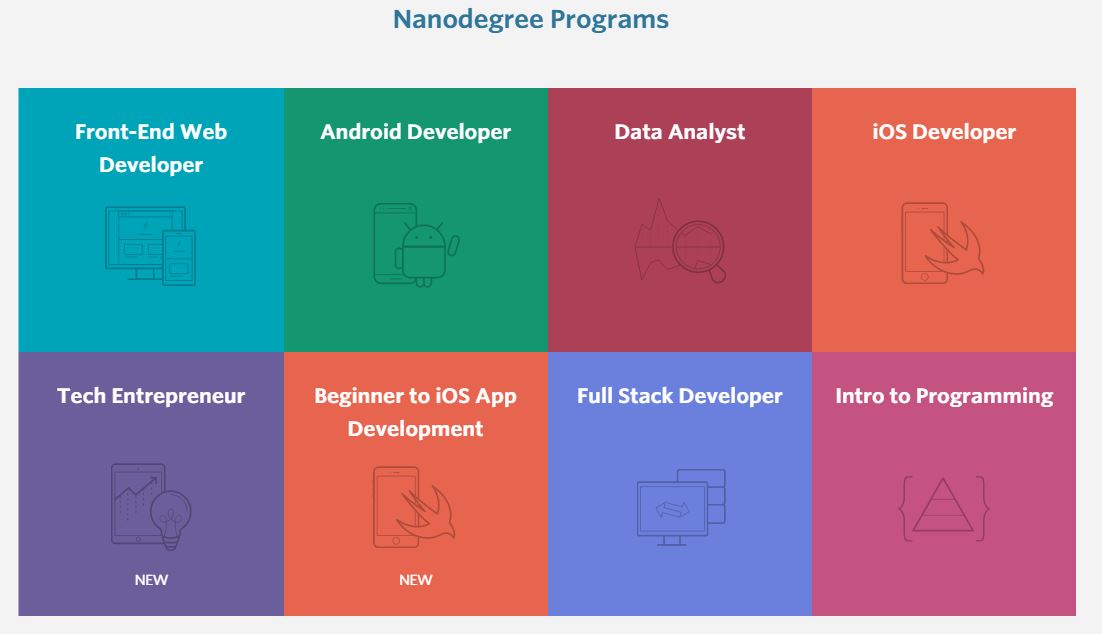 Nanodegree Programs

Front-End Web Developer

Android Developer

Data Analyst

iOS Developer

Tech Entrepreneur

NEW

Beginner to iOS App Development

NEW

Full Stack Developer

Intro to Programming